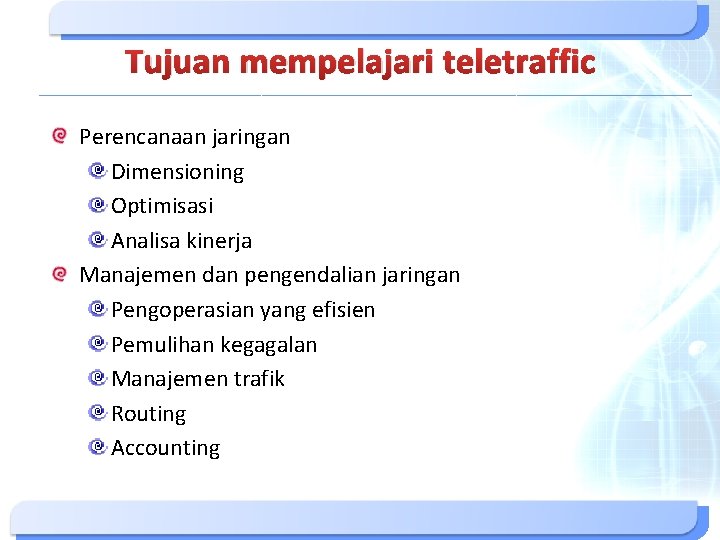 Tujuan mempelajari teletraffic

Perencanaan jaringan

Dimensioning

Optimisasi

Analisa kinerja

Manajemen dan pengendalian jaringan

Pengoperasian yang efisien

Pemulihan kegagalan

Manajemen trafik

Routing

Accounting